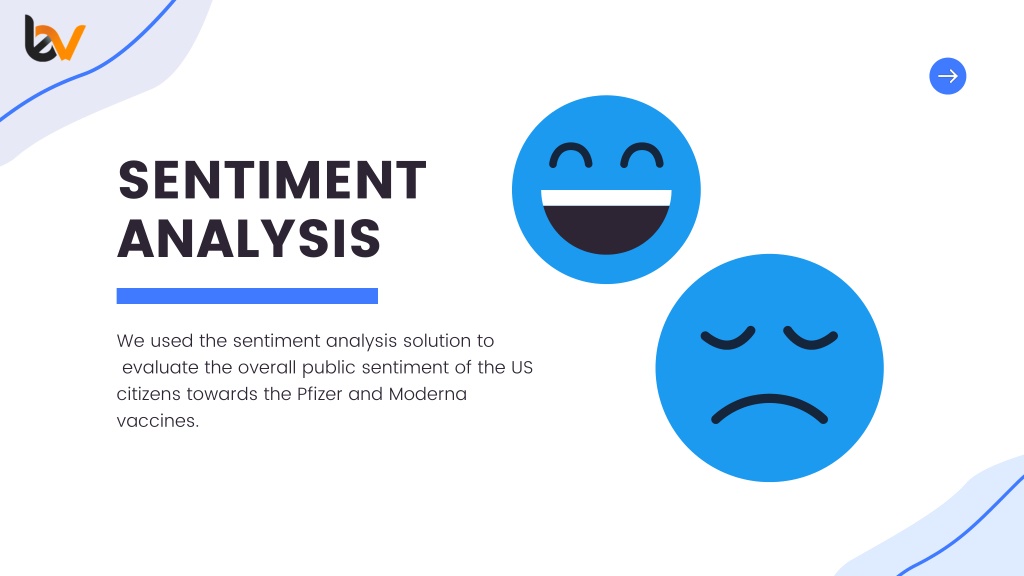 SENTIMENT ANALYSIS

We used the sentiment analysis solution to evaluate the overall public sentiment of the US citizens towards the Pfizer and Moderna vaccines.